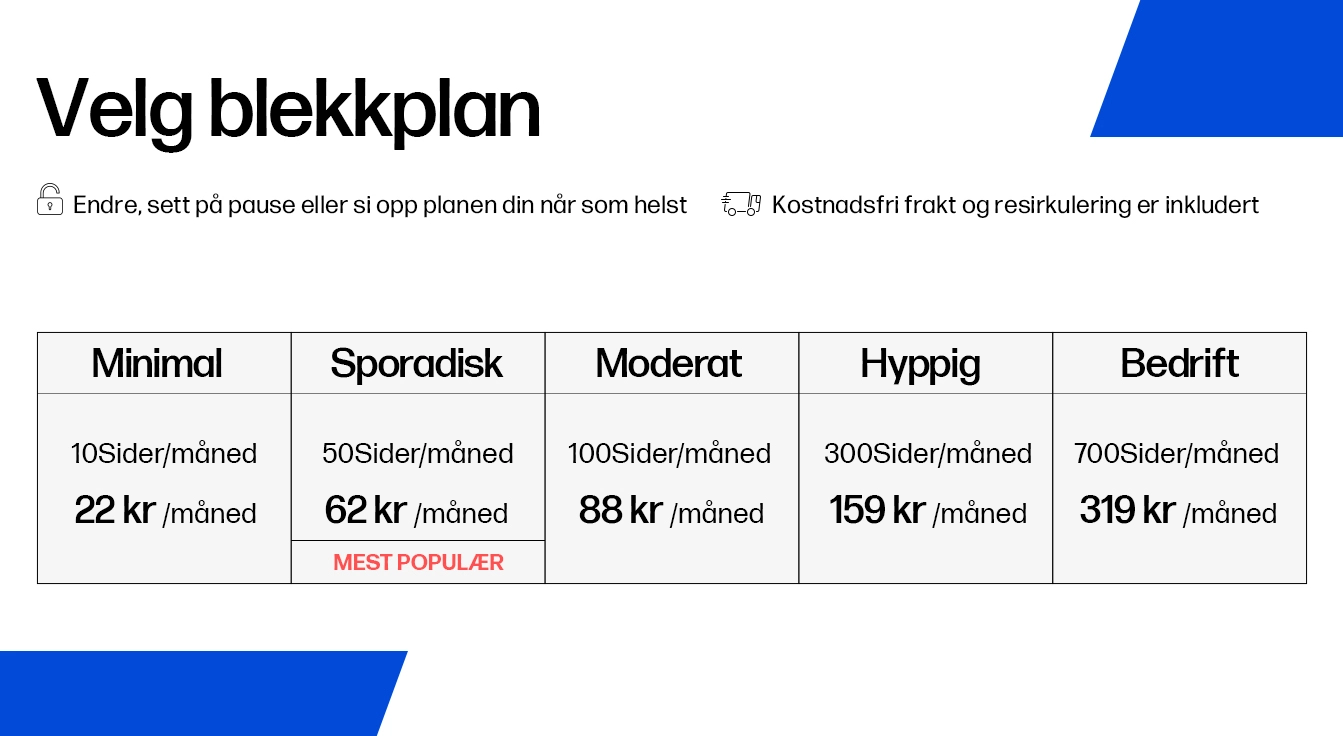 Velg blekkplan

Endre, sett på pause eller si opp planen din når som helst

Kostnadsfri frakt og resirkulering er inkludert

| Minimal | Sporadisk | Moderat | Hyppig | Bedrift |
|---|---|---|---|---|
| 10Sider/måned 22 kr /måned | 50Sider/måned 62 kr /måned MEST POPULÆR | 100Sider/måned 88 kr /måned | 300Sider/måned 159 kr /måned | 700Sider/måned 319 kr /måned |